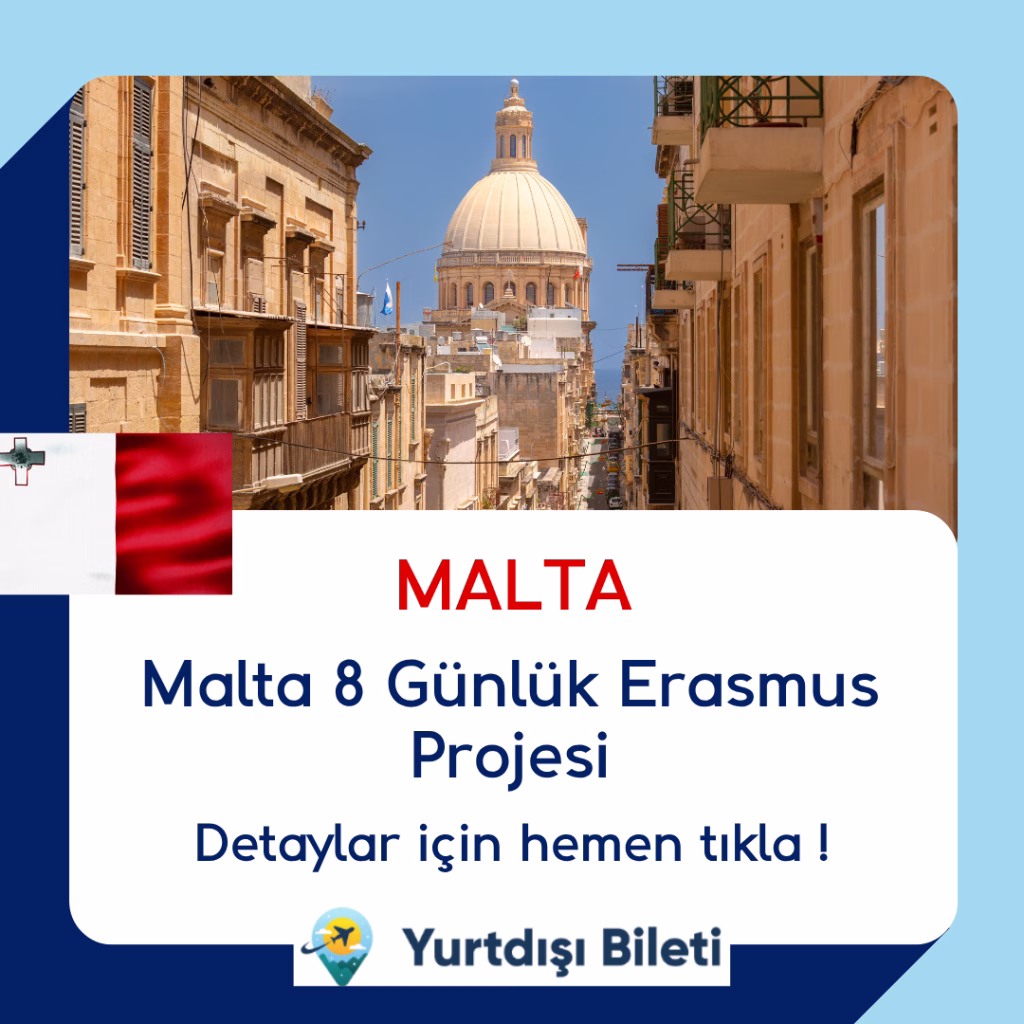 MALTA

Malta 8 Günlük Erasmus Projesi

Detaylar için hemen tıkla !

Yurtdışı Bileti